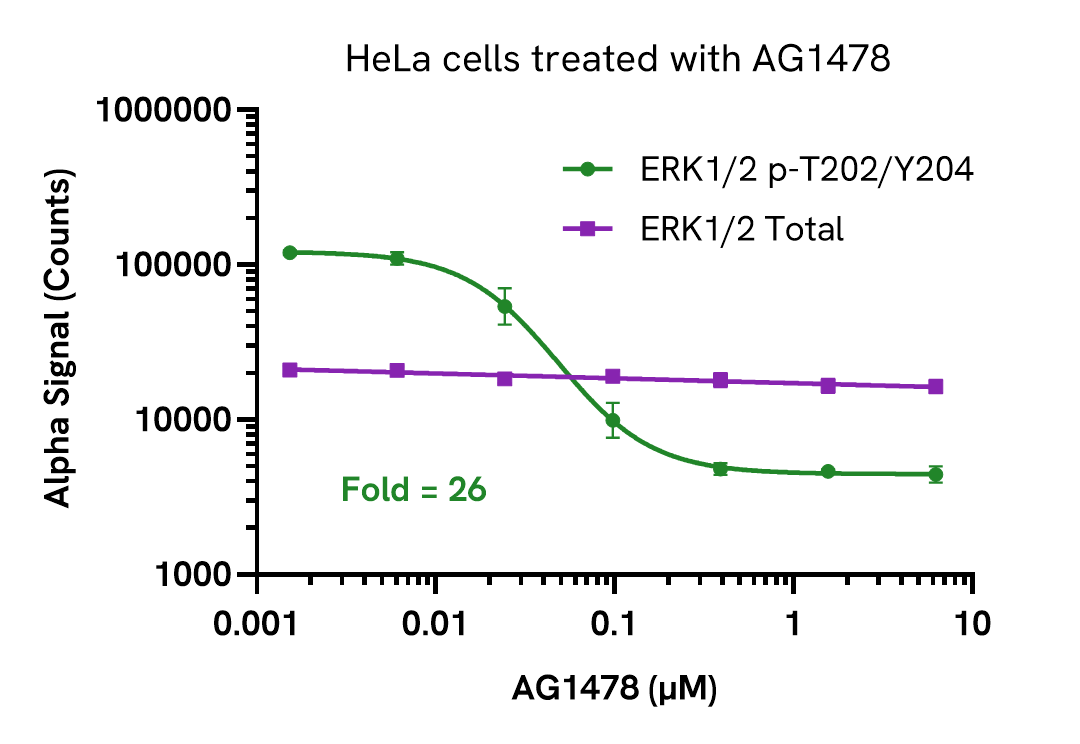 HeLa cells treated with AG1478

Alpha Signal (Counts)

1000000
100000
10000
1000

ERK1/2 p-T202/Y204
ERK1/2 Total

Fold = 26

0.001
0.01
0.1
1
10

AG1478 (µM)